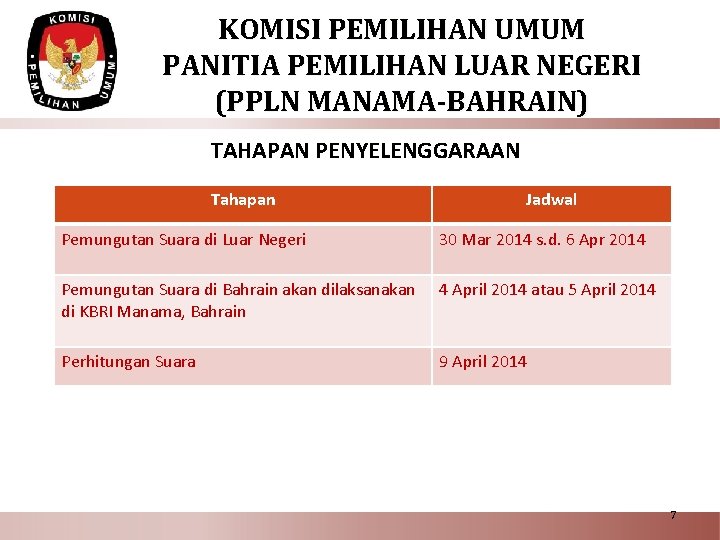 KOMISI PEMILIHAN UMUM

KOMISI PEMILIHAN UMUM
PANITIA PEMILIHAN LUAR NEGERI
(PPLN MANAMA-BAHRAIN)

TAHAPAN PENYELENGGARAAN

| Tahapan | Jadwal |
|---|---|
| Pemungutan Suara di Luar Negeri | 30 Mar 2014 s.d. 6 Apr 2014 |
| Pemungutan Suara di Bahrain akan dilaksanakan di KBRI Manama, Bahrain | 4 April 2014 atau 5 April 2014 |
| Perhitungan Suara | 9 April 2014 |

7